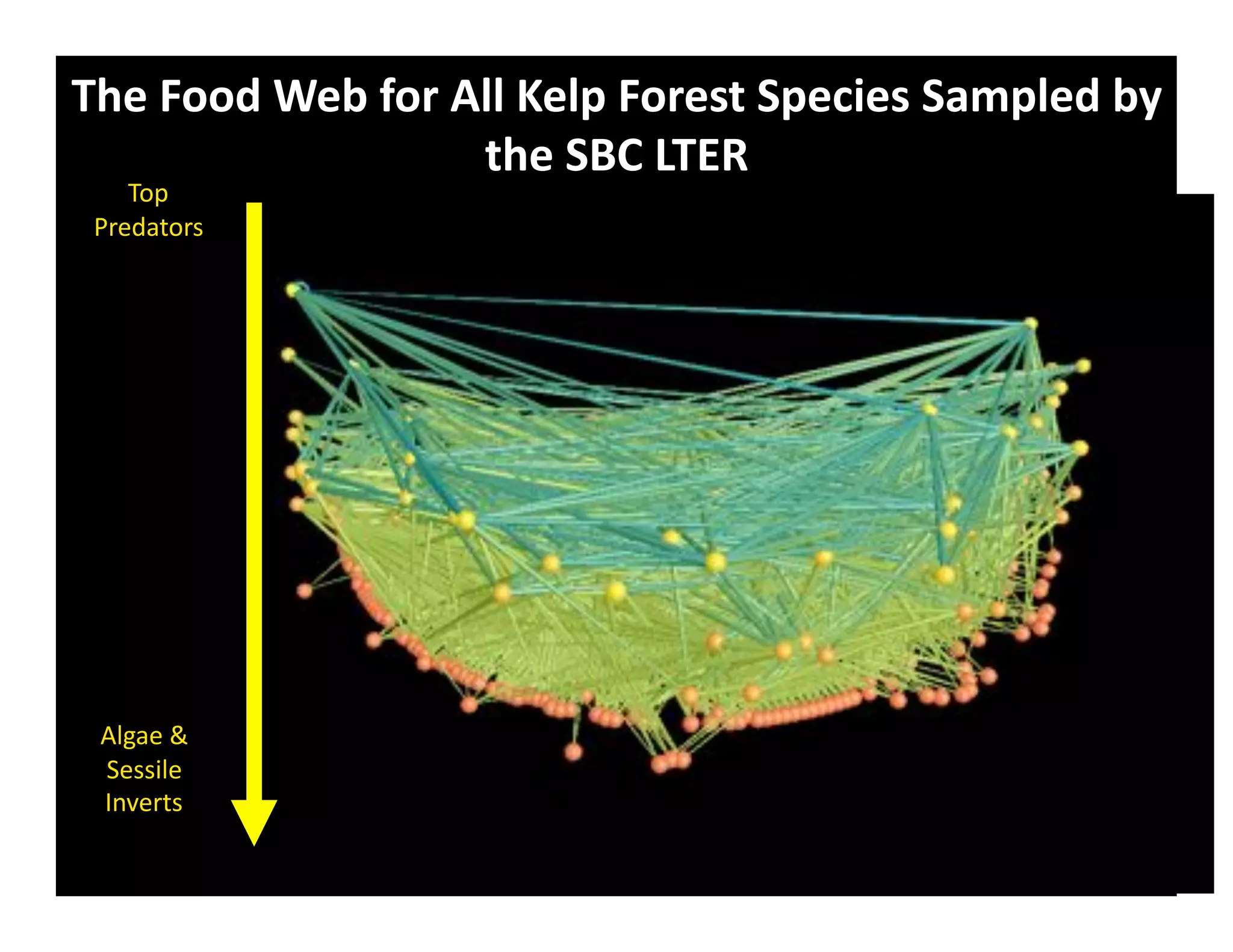 The Food Web for All Kelp Forest Species Sampled by the SBC LTER

Top Predators

Algae & Sessile Inverts